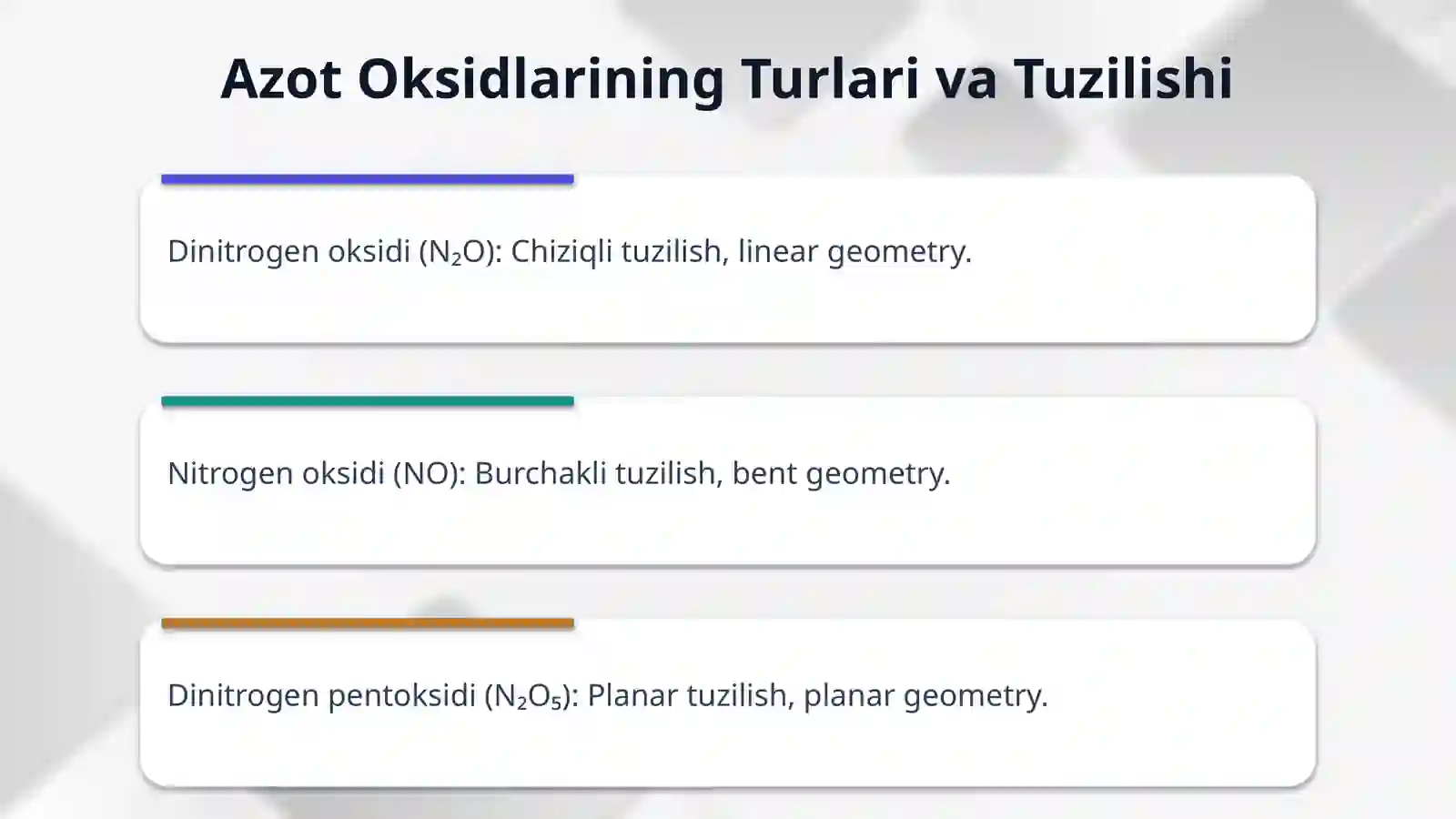 Azot Oksidlarining Turlari va Tuzilishi

Dinitrogen oksidi ($N_2O$): Chiziqli tuzilish, linear geometry.

Nitrogen oksidi (NO): Burchakli tuzilish, bent geometry.

Dinitrogen pentoksidi ($N_2O_5$): Planar tuzilish, planar geometry.